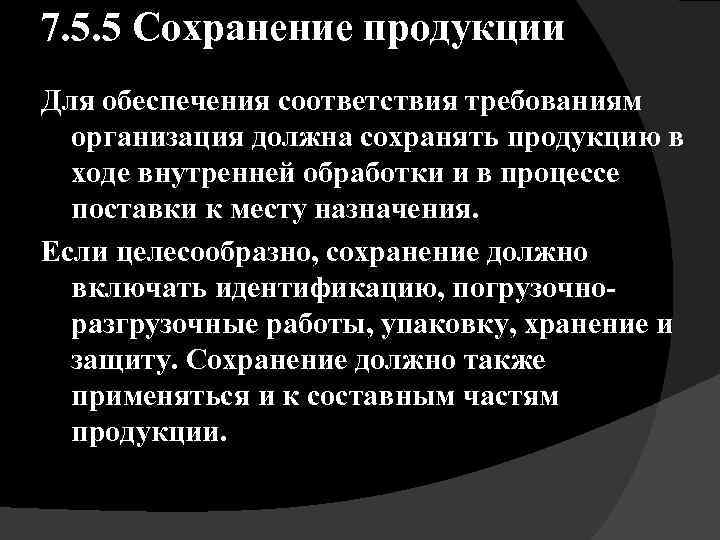 7.5.5 Сохранение продукции

Для обеспечения соответствия требованиям организация должна сохранять продукцию в ходе внутренней обработки и в процессе поставки к месту назначения.

Если целесообразно, сохранение должно включать идентификацию, погрузочно-разгрузочные работы, упаковку, хранение и защиту. Сохранение должно также применяться и к составным частям продукции.